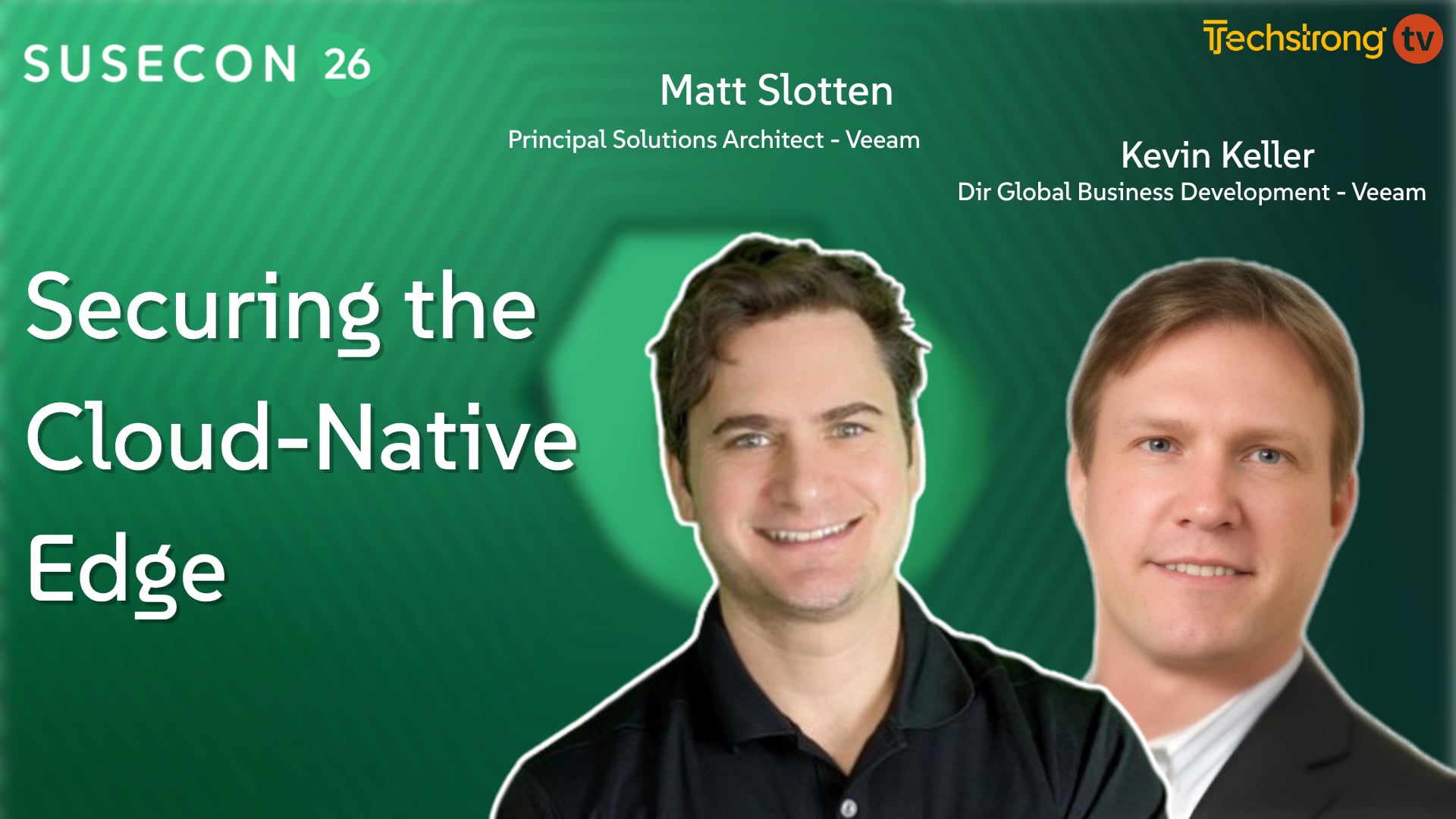 SUSECON 26

Techstrong tv

Matt Slotten
Principal Solutions Architect - Veeam

Kevin Keller
Dir Global Business Development - Veeam

Securing the Cloud-Native Edge